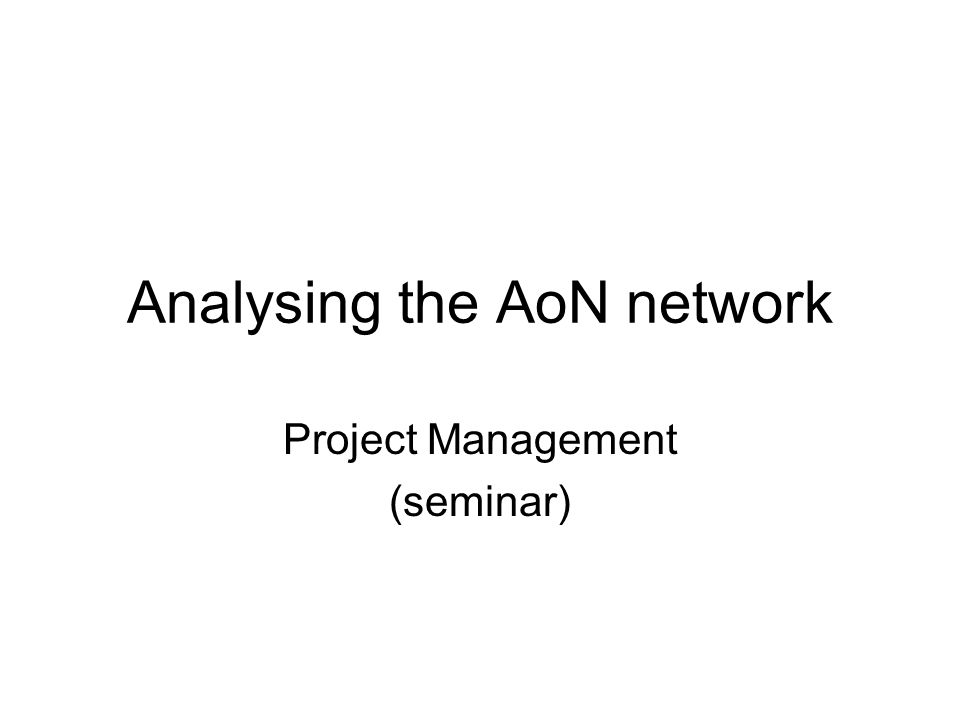 Analysing the AoN network

Project Management
(seminar)